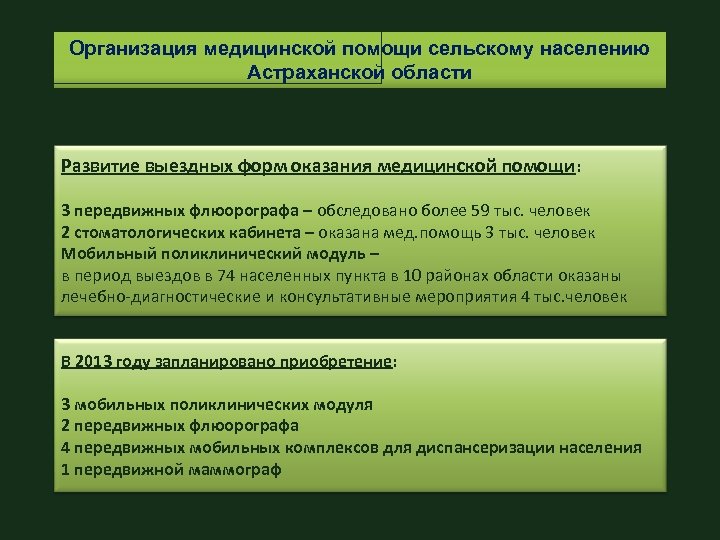 Организация медицинской помощи сельскому населению Астраханской области

Развитие выездных форм оказания медицинской помощи:

3 передвижных флюорографа – обследовано более 59 тыс. человек
2 стоматологических кабинета – оказана мед.помощь 3 тыс. человек
Мобильный поликлинический модуль –
в период выездов в 74 населенных пункта в 10 районах области оказаны лечебно-диагностические и консультативные мероприятия 4 тыс.человек

В 2013 году запланировано приобретение:

3 мобильных поликлинических модуля
2 передвижных флюорографа
4 передвижных мобильных комплексов для диспансеризации населения
1 передвижной маммограф